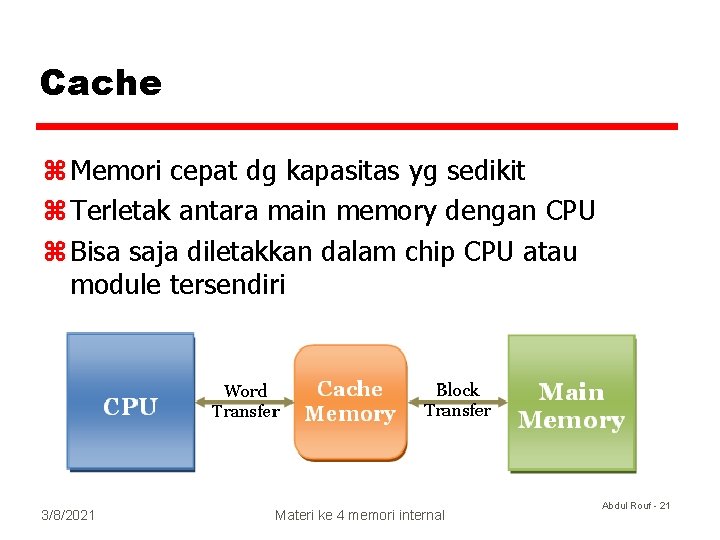 Cache

⌘ Memori cepat dg kapasitas yg sedikit
⌘ Terletak antara main memory dengan CPU
⌘ Bisa saja diletakkan dalam chip CPU atau module tersendiri

CPU
Word Transfer
Cache Memory
Block Transfer
Main Memory

3/8/2021
Materi ke 4 memori internal
Abdul Rouf - 21